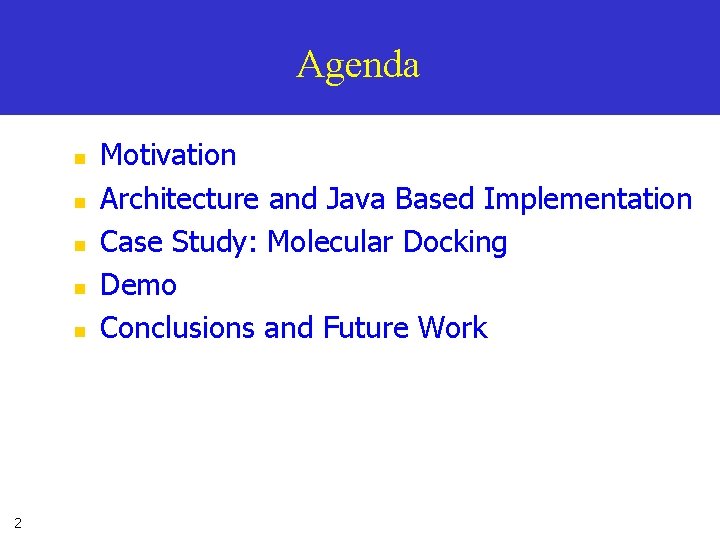 Agenda

- Motivation
- Architecture and Java Based Implementation
- Case Study: Molecular Docking
- Demo
- Conclusions and Future Work

2